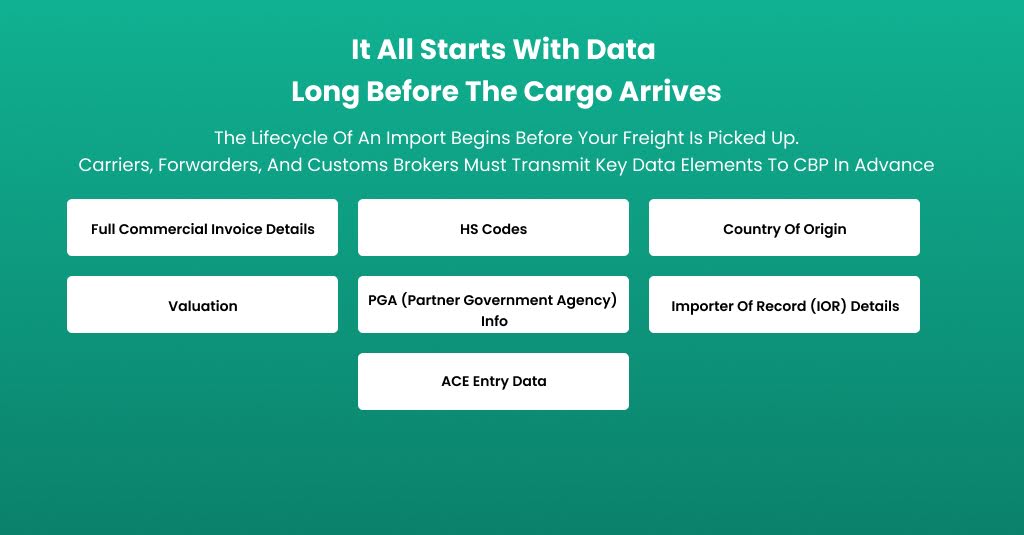 It All Starts With Data
Long Before The Cargo Arrives

The Lifecycle Of An Import Begins Before Your Freight Is Picked Up.
Carriers, Forwarders, And Customs Brokers Must Transmit Key Data Elements To CBP In Advance

Full Commercial Invoice Details

HS Codes

Country Of Origin

Valuation

PGA (Partner Government Agency) Info

Importer Of Record (IOR) Details

ACE Entry Data